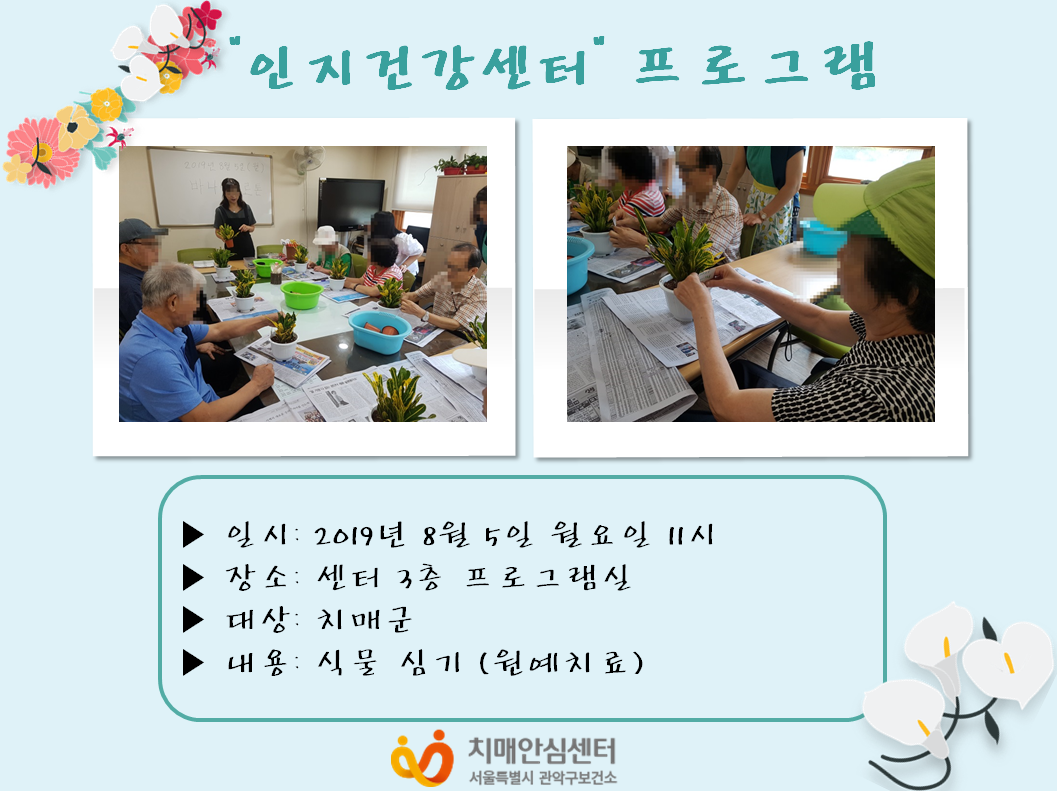 "인지건강센터" 프로그램

▶ 일시: 2019년 8월 5일 월요일 11시
▶ 장소: 센터 3층 프로그램실
▶ 대상: 치매군
▶ 내용: 식물 심기 (원예치료)

치매안심센터
서울특별시 관악구보건소